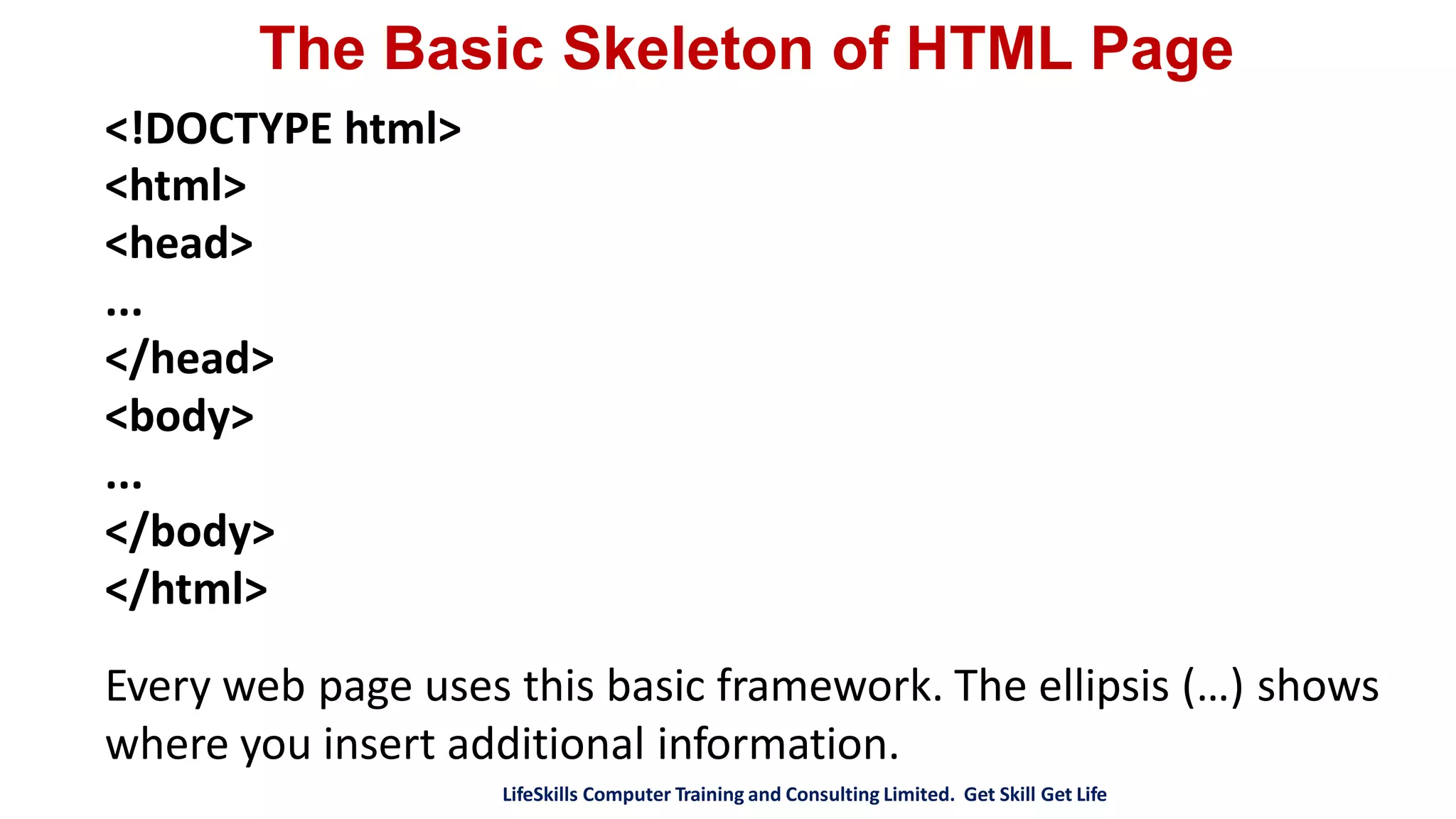 The Basic Skeleton of HTML Page

<!DOCTYPE html>
<html>
<head>
...
</head>
<body>
...
</body>
</html>

Every web page uses this basic framework. The ellipsis (...) shows where you insert additional information.

LifeSkills Computer Training and Consulting Limited. Get Skill Get Life